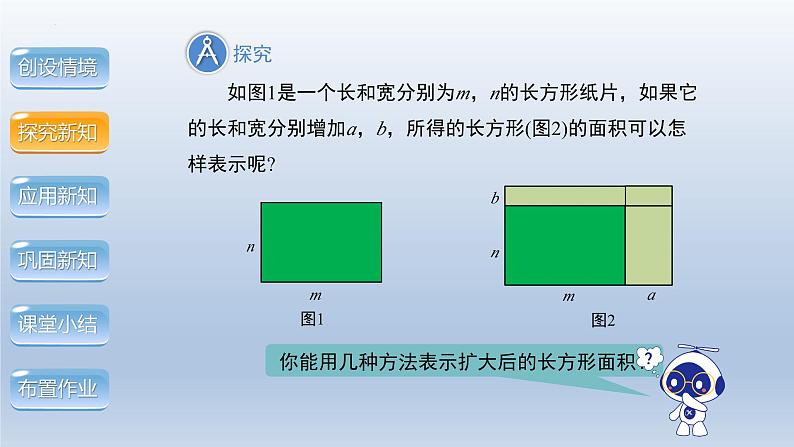 创设情境

探究新知

应用新知

巩固新知

课堂小结

布置作业

探究

如图1是一个长和宽分别为$m$，$n$的长方形纸片，如果它的长和宽分别增加$a$，$b$，所得的长方形(图2)的面积可以怎样表示呢?

$n$

$m$

图1

$b$

$n$

$m$

$a$

图2

你能用几种方法表示扩大后的长方形面积

?